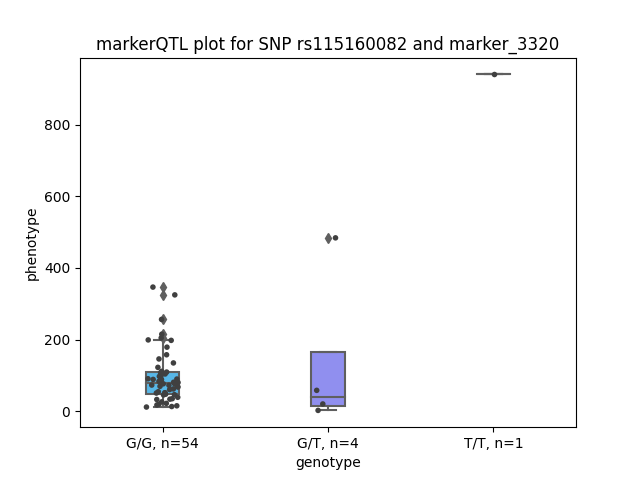 markerQTL plot for SNP rs115160082 and marker_3320

phenotype

800
600
400
200
0

G/G, n=54
G/T, n=4
T/T, n=1

genotype